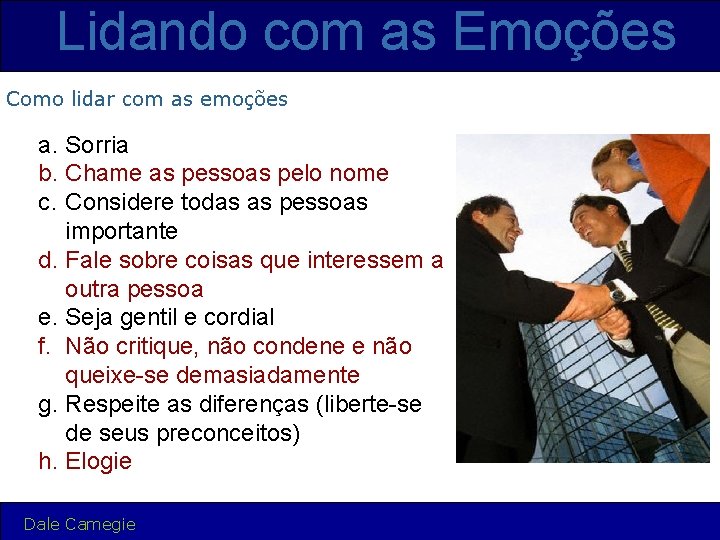 Lidando com as Emoções

Como lidar com as emoções

a. Sorria
b. Chame as pessoas pelo nome
c. Considere todas as pessoas importante
d. Fale sobre coisas que interessem a outra pessoa
e. Seja gentil e cordial
f. Não critique, não condene e não queixe-se demasiadamente
g. Respeite as diferenças (liberte-se de seus preconceitos)
h. Elogie

Dale Carnegie